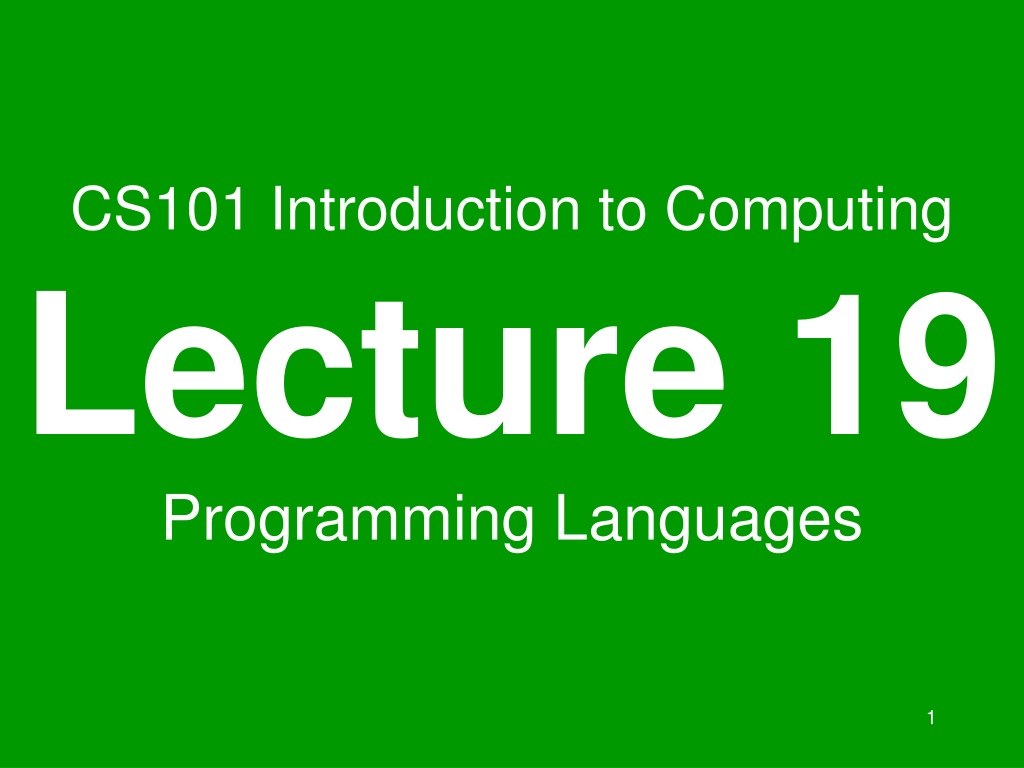 CS101 Introduction to Computing

Lecture 19

Programming Languages

1